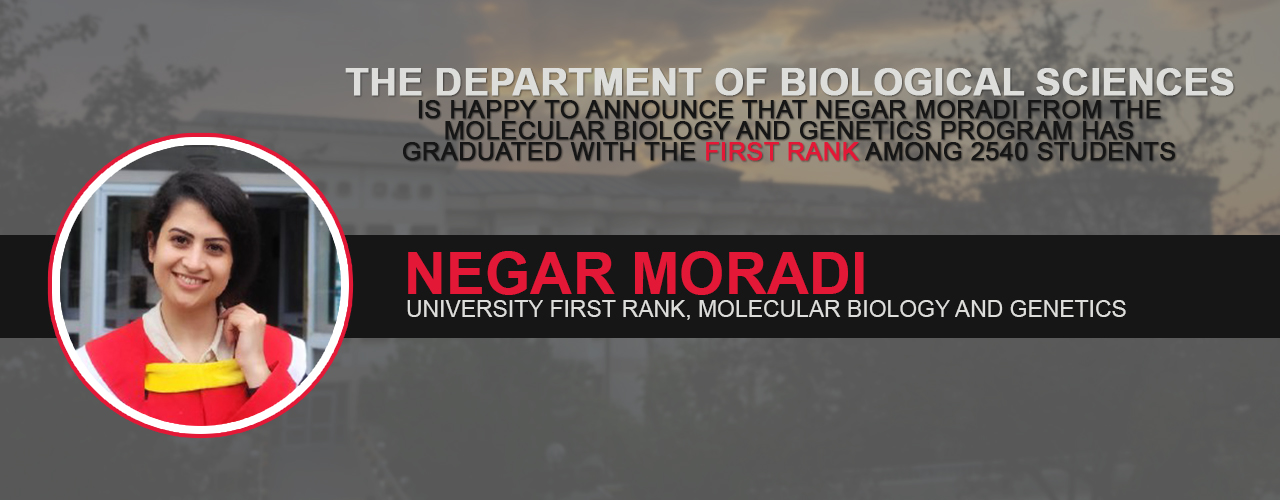 THE DEPARTMENT OF BIOLOGICAL SCIENCES
IS HAPPY TO ANNOUNCE THAT NEGAR MORADI FROM THE MOLECULAR BIOLOGY AND GENETICS PROGRAM HAS GRADUATED WITH THE FIRST RANK AMONG 2540 STUDENTS

NEGAR MORADI
UNIVERSITY FIRST RANK, MOLECULAR BIOLOGY AND GENETICS